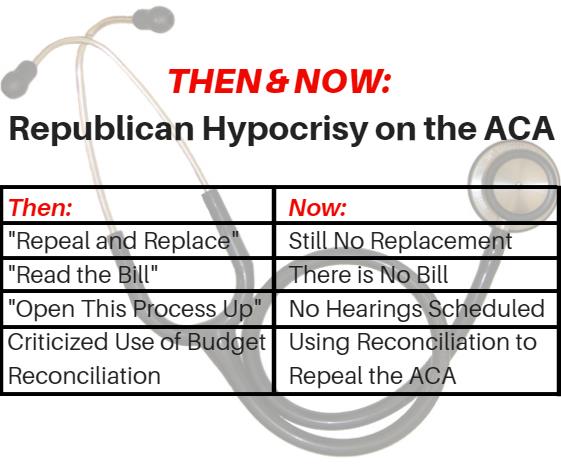 THEN & NOW:
Republican Hypocrisy on the ACA

| Then: | Now: |
|---|---|
| "Repeal and Replace" | Still No Replacement |
| "Read the Bill" | There is No Bill |
| "Open This Process Up" | No Hearings Scheduled |
| Criticized Use of Budget Reconciliation | Using Reconciliation to Repeal the ACA |